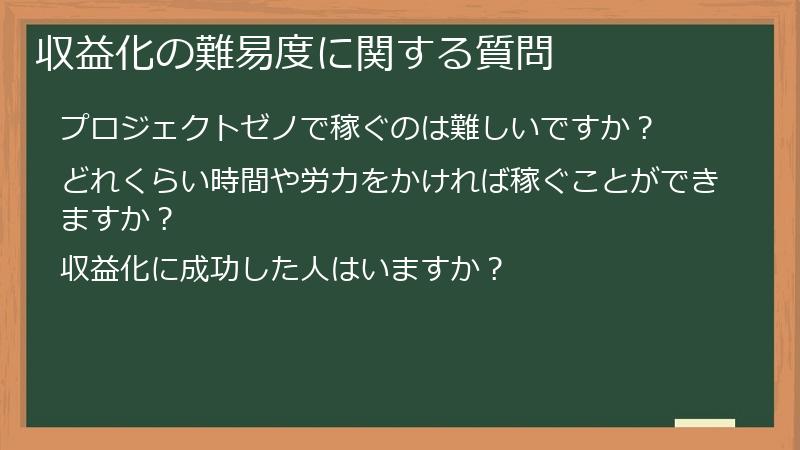 収益化の難易度に関する質問

プロジェクトゼノで稼ぐのは難しいですか？

どれくらい時間や労力をかければ稼ぐことができますか？

収益化に成功した人はいますか？